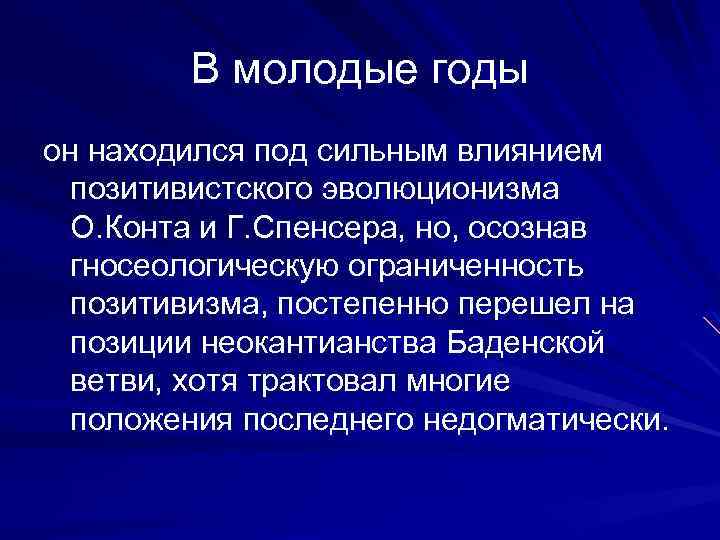 В молодые годы

он находился под сильным влиянием позитивистского эволюционизма О.Конта и Г.Спенсера, но, осознав гносеологическую ограниченность позитивизма, постепенно перешел на позиции неокантианства Баденской ветви, хотя трактовал многие положения последнего недогматически.